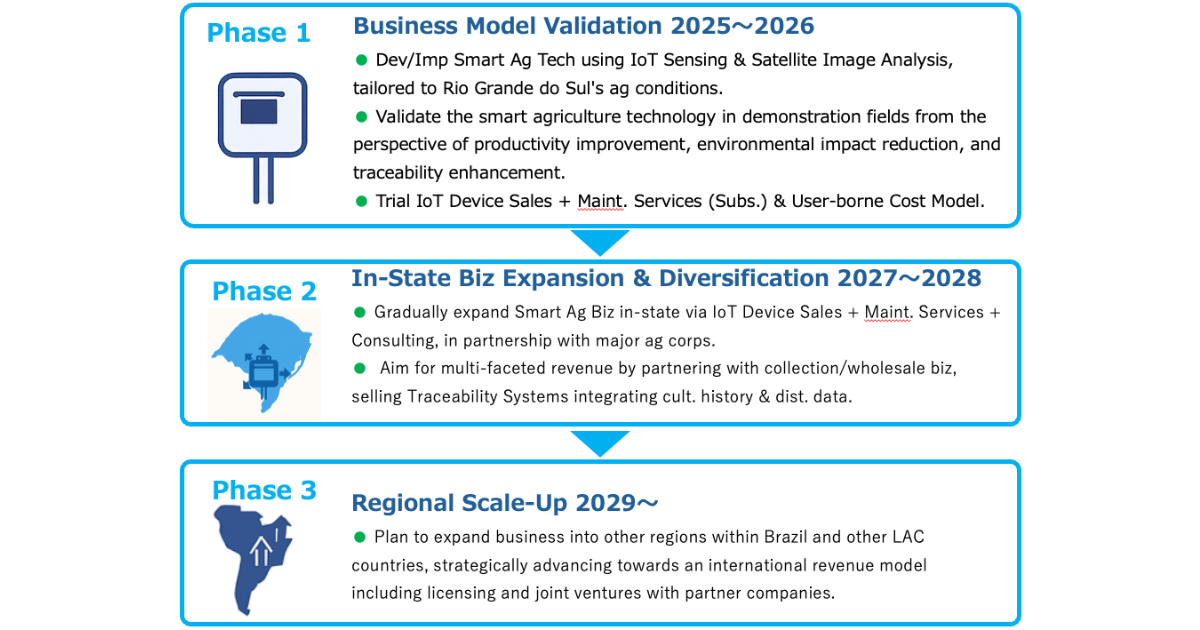 Phase 1

Business Model Validation 2025～2026

● Dev/Imp Smart Ag Tech using IoT Sensing & Satellite Image Analysis, tailored to Rio Grande do Sul's ag conditions.

● Validate the smart agriculture technology in demonstration fields from the perspective of productivity improvement, environmental impact reduction, and traceability enhancement.

● Trial IoT Device Sales + Maint. Services (Subs.) & User-borne Cost Model.

Phase 2

In-State Biz Expansion & Diversification 2027～2028

● Gradually expand Smart Ag Biz in-state via IoT Device Sales + Maint. Services + Consulting, in partnership with major ag corps.

● Aim for multi-faceted revenue by partnering with collection/wholesale biz, selling Traceability Systems integrating cult. history & dist. data.

Phase 3

Regional Scale-Up 2029～

● Plan to expand business into other regions within Brazil and other LAC countries, strategically advancing towards an international revenue model including licensing and joint ventures with partner companies.